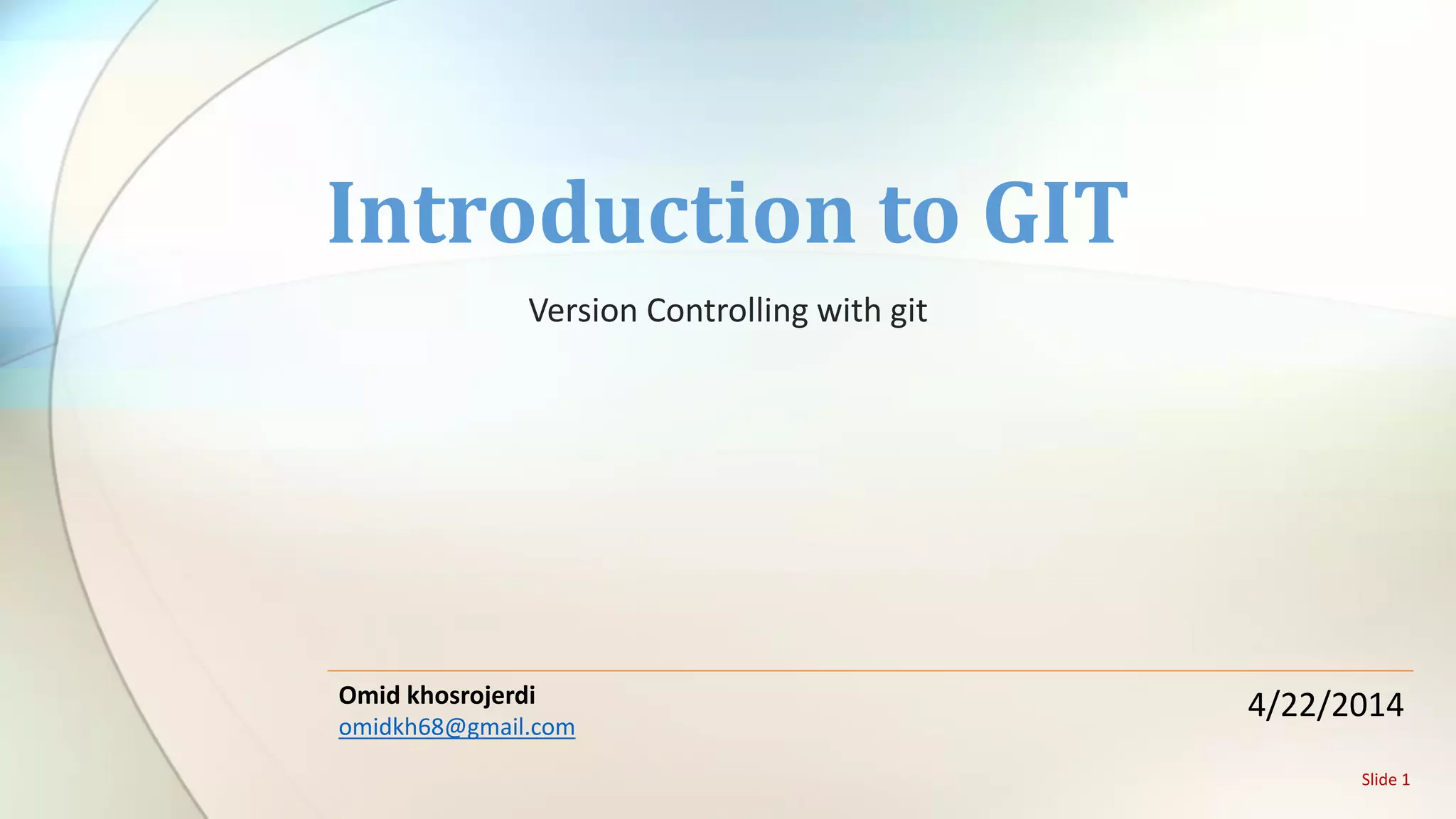 Introduction to GIT

Version Controlling with git

Omid khosrojerdi
omidkh68@gmail.com

4/22/2014

Slide 1